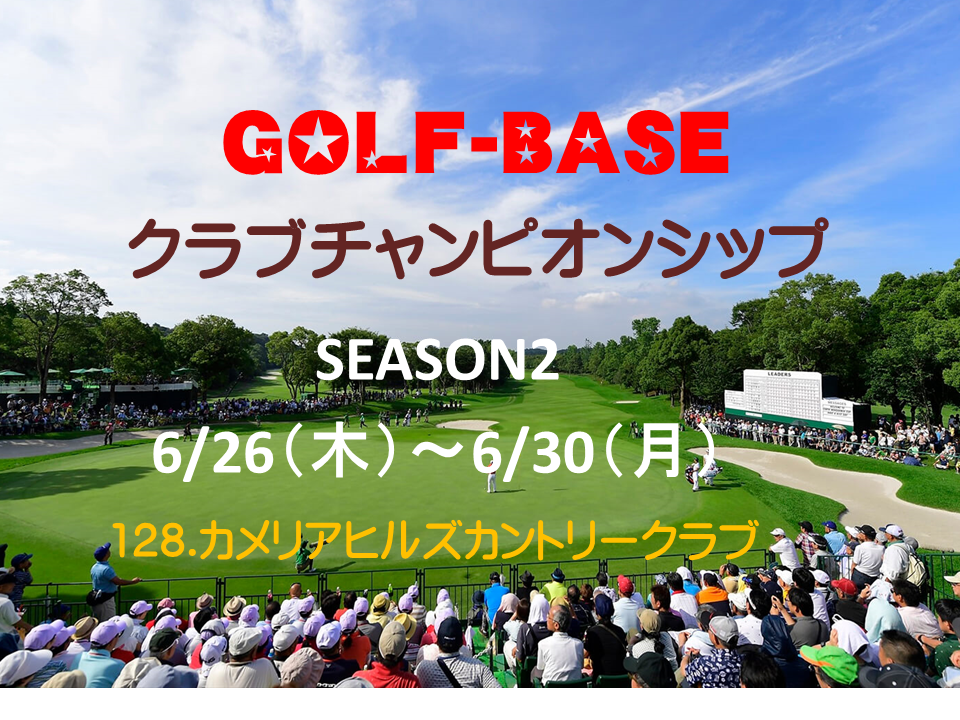 GOLF-BASE

クラブチャンピオンシップ

SEASON2

6/26（木）～6/30（月）

128.カメリアヒルズカントリークラブ

LEADERS